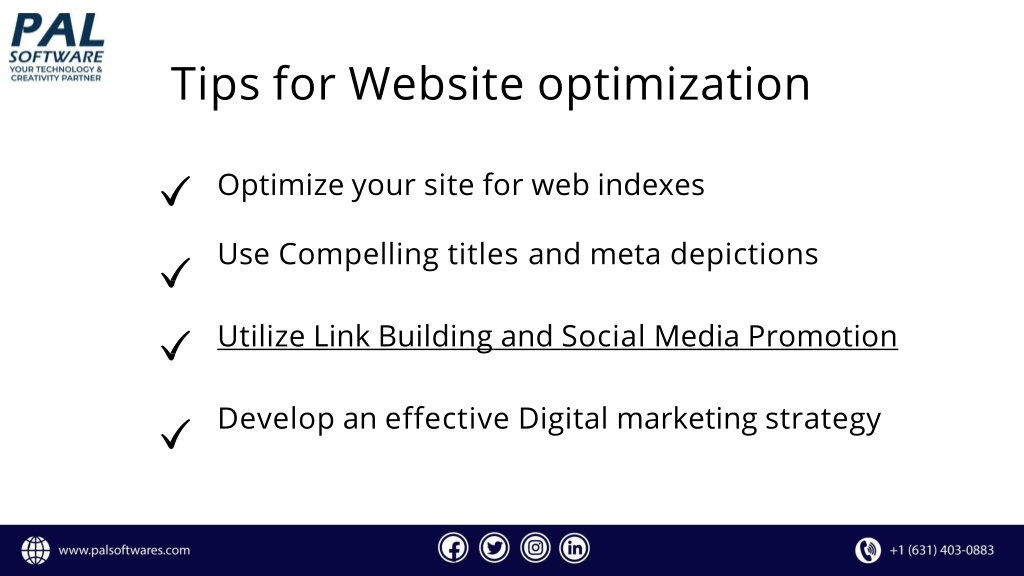 PAL SOFTWARE
YOUR TECHNOLOGY & CREATIVITY PARTNER

Tips for Website optimization

✓ Optimize your site for web indexes

✓ Use Compelling titles and meta depictions

✓ Utilize Link Building and Social Media Promotion

✓ Develop an effective Digital marketing strategy

www.palsoftwares.com

+1 (631) 403-0883